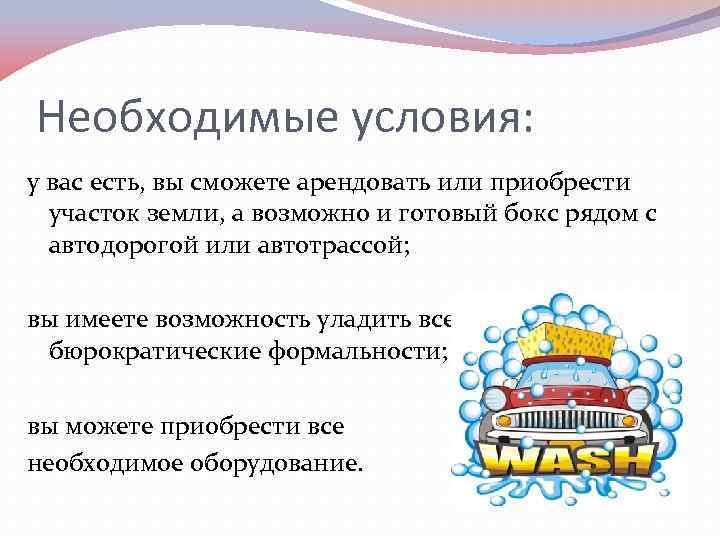 Необходимые условия:

у вас есть, вы сможете арендовать или приобрести участок земли, а возможно и готовый бокс рядом с автодорогой или автотрассой;

вы имеете возможность уладить все бюрократические формальности;

вы можете приобрести все необходимое оборудование.

WASH